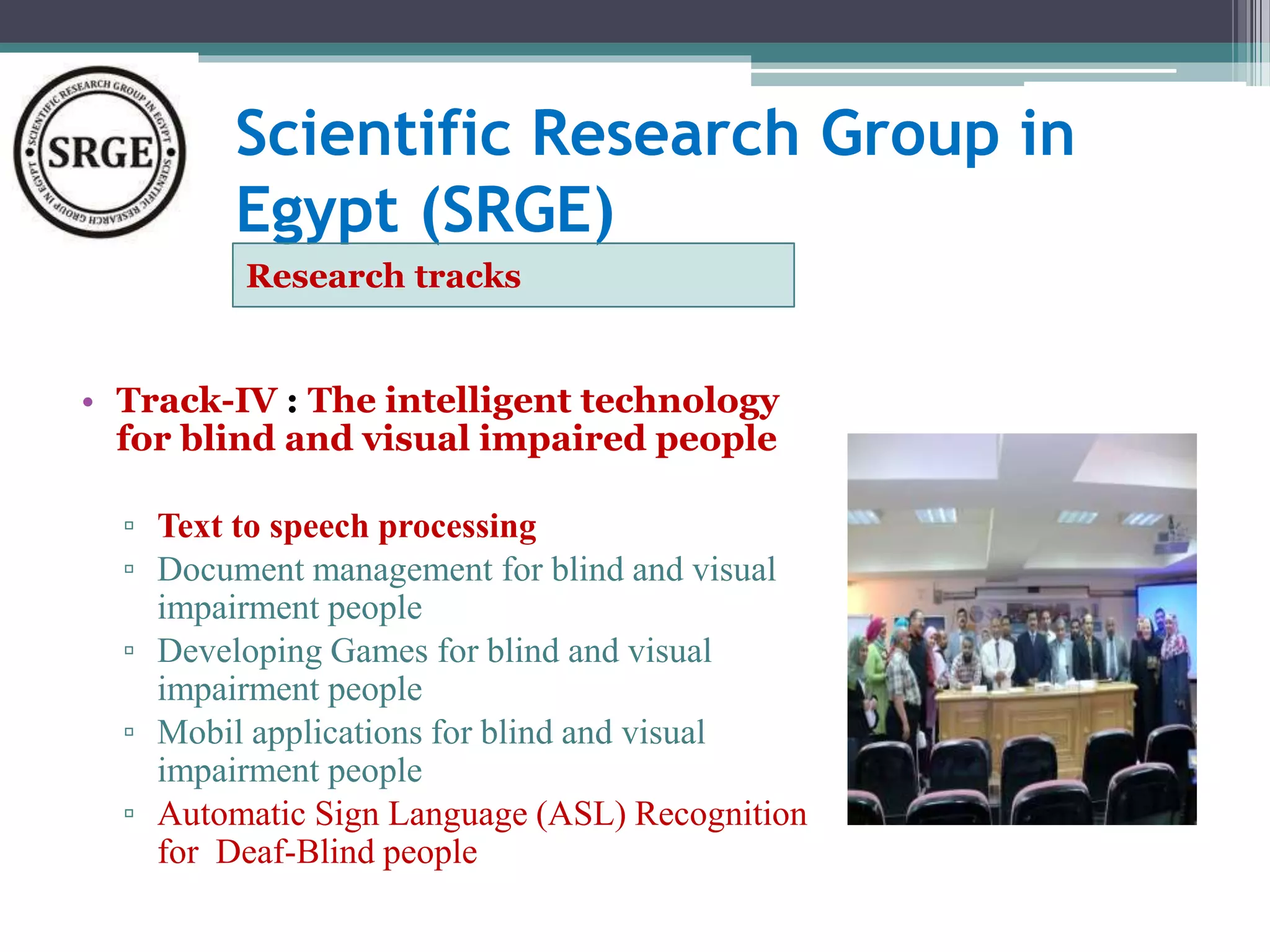 SCIENTIFIC RESEARCH GROUP IN EGYPT
SRGE
SCIENTIFIC RESEARCH GROUP IN EGYPT

Scientific Research Group in Egypt (SRGE)

Research tracks

• Track-IV : The intelligent technology for blind and visual impaired people

▫ Text to speech processing
▫ Document management for blind and visual impairment people
▫ Developing Games for blind and visual impairment people
▫ Mobil applications for blind and visual impairment people
▫ Automatic Sign Language (ASL) Recognition for Deaf-Blind people